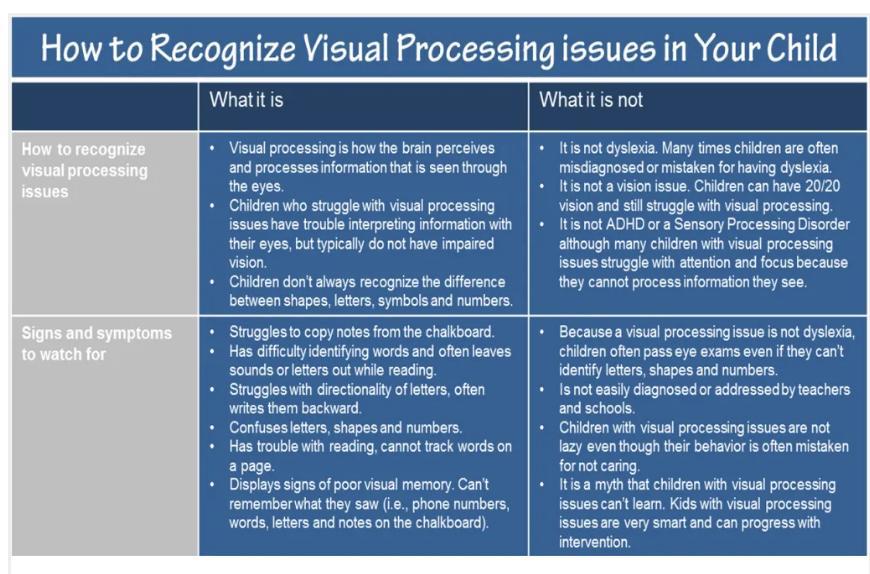 How to Recognize Visual Processing issues in Your Child

| | What it is | What it is not |
|---|---|---|
| How to recognize visual processing issues | • Visual processing is how the brain perceives and processes information that is seen through the eyes. • Children who struggle with visual processing issues have trouble interpreting information with their eyes, but typically do not have impaired vision. • Children don't always recognize the difference between shapes, letters, symbols and numbers. | • It is not dyslexia. Many times children are often misdiagnosed or mistaken for having dyslexia. • It is not a vision issue. Children can have 20/20 vision and still struggle with visual processing. • It is not ADHD or a Sensory Processing Disorder although many children with visual processing issues struggle with attention and focus because they cannot process information they see. |
| Signs and symptoms to watch for | • Struggles to copy notes from the chalkboard. • Has difficulty identifying words and often leaves sounds or letters out while reading. • Struggles with directionality of letters, often writes them backward. • Confuses letters, shapes and numbers. • Has trouble with reading, cannot track words on a page. • Displays signs of poor visual memory. Can't remember what they saw (i.e., phone numbers, words, letters and notes on the chalkboard). | • Because a visual processing issue is not dyslexia, children often pass eye exams even if they can't identify letters, shapes and numbers. • Is not easily diagnosed or addressed by teachers and schools. • Children with visual processing issues are not lazy even though their behavior is often mistaken for not caring. • It is a myth that children with visual processing issues can't learn. Kids with visual processing issues are very smart and can progress with intervention. |